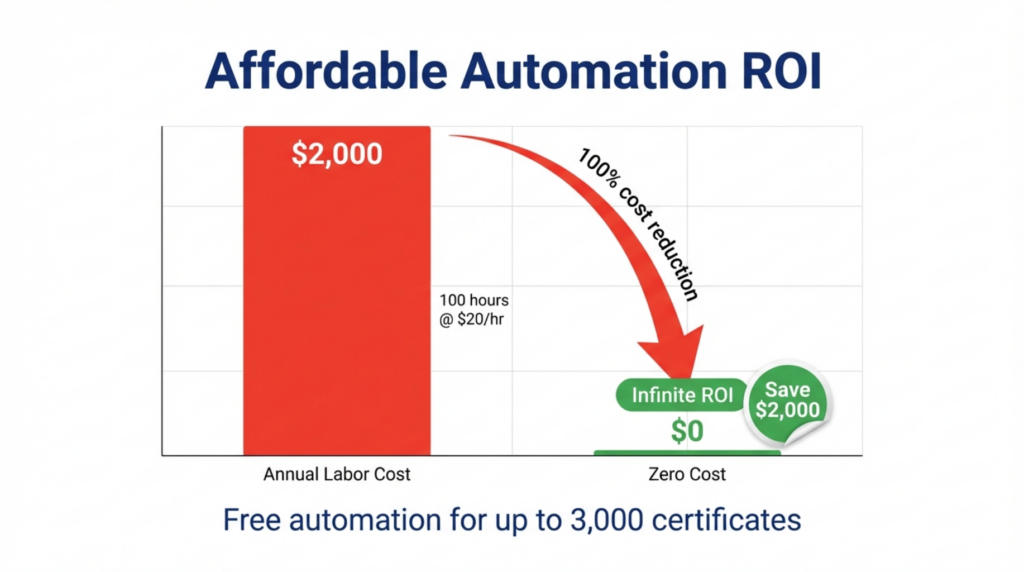 Affordable Automation ROI

$2,000

100% cost reduction

100 hours
@ $20/hr

Infinite ROI

Save
$2,000

$0

Annual Labor Cost

Zero Cost

Free automation for up to 3,000 certificates